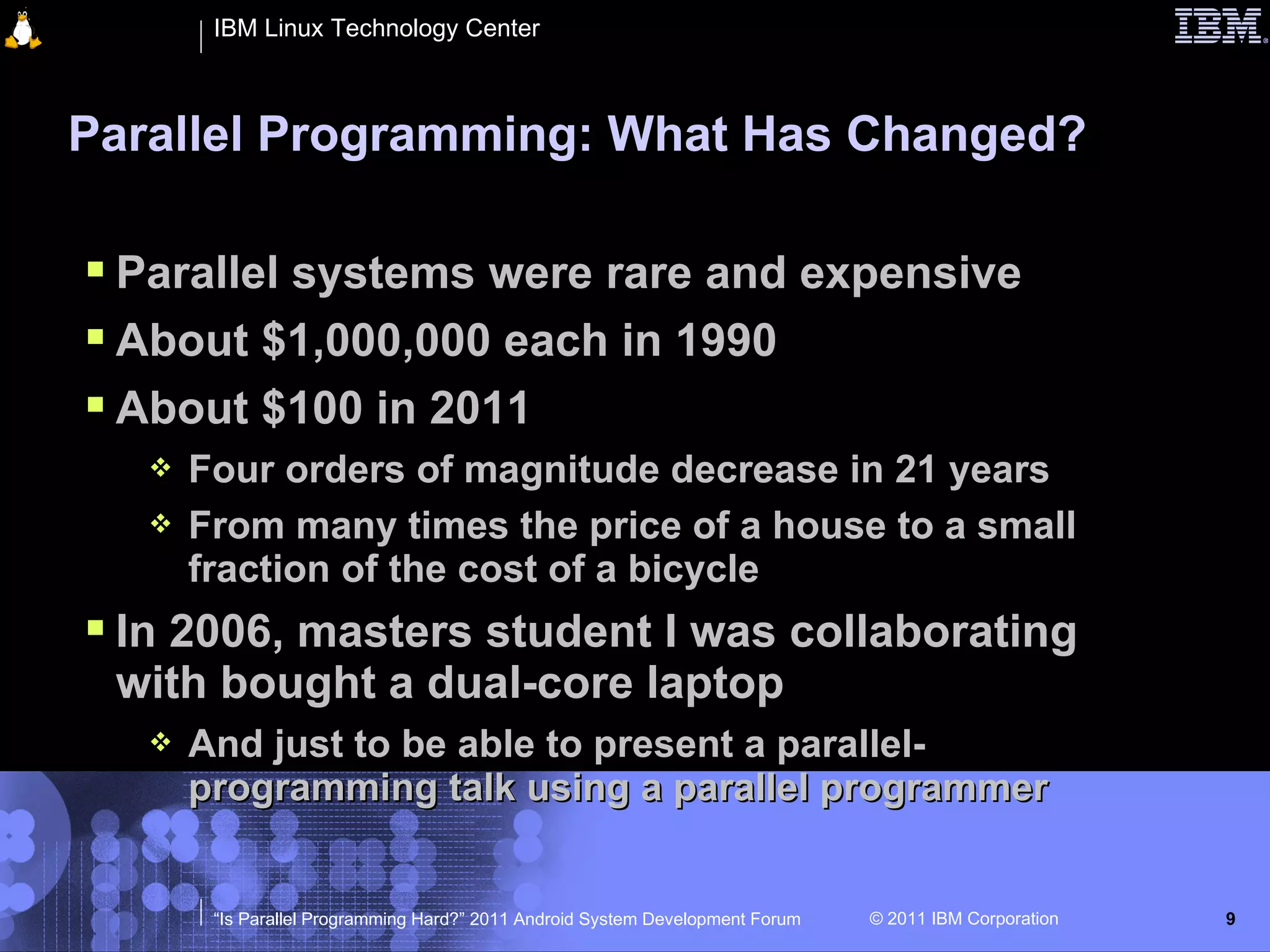 IBM Linux Technology Center

IBM

Parallel Programming: What Has Changed?

▪ Parallel systems were rare and expensive

▪ About \$1,000,000 each in 1990

▪ About \$100 in 2011

❖ Four orders of magnitude decrease in 21 years

❖ From many times the price of a house to a small fraction of the cost of a bicycle

▪ In 2006, masters student I was collaborating with bought a dual-core laptop

❖ And just to be able to present a parallel-programming talk using a parallel programmer

“Is Parallel Programming Hard?” 2011 Android System Development Forum © 2011 IBM Corporation 9